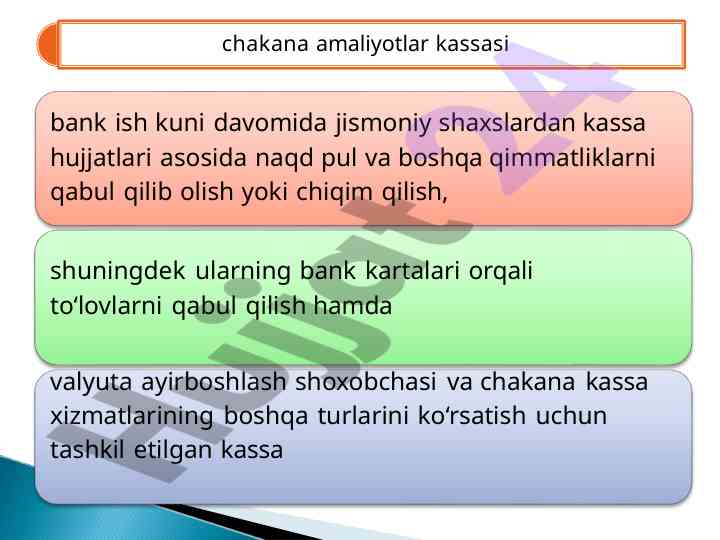 chakana amaliyotlar kassasi

bank ish kuni davomida jismoniy shaxslardan kassa hujjatlari asosida naqd pul va boshqa qimmatliklarni qabul qilib olish yoki chiqim qilish,

shuningdek ularning bank kartalari orqali to‘lovlarni qabul qilish hamda

valyuta ayirboshlash shoxobchasi va chakana kassa xizmatlarining boshqa turlarini ko‘rsatish uchun tashkil etilgan kassa

Hujjat24